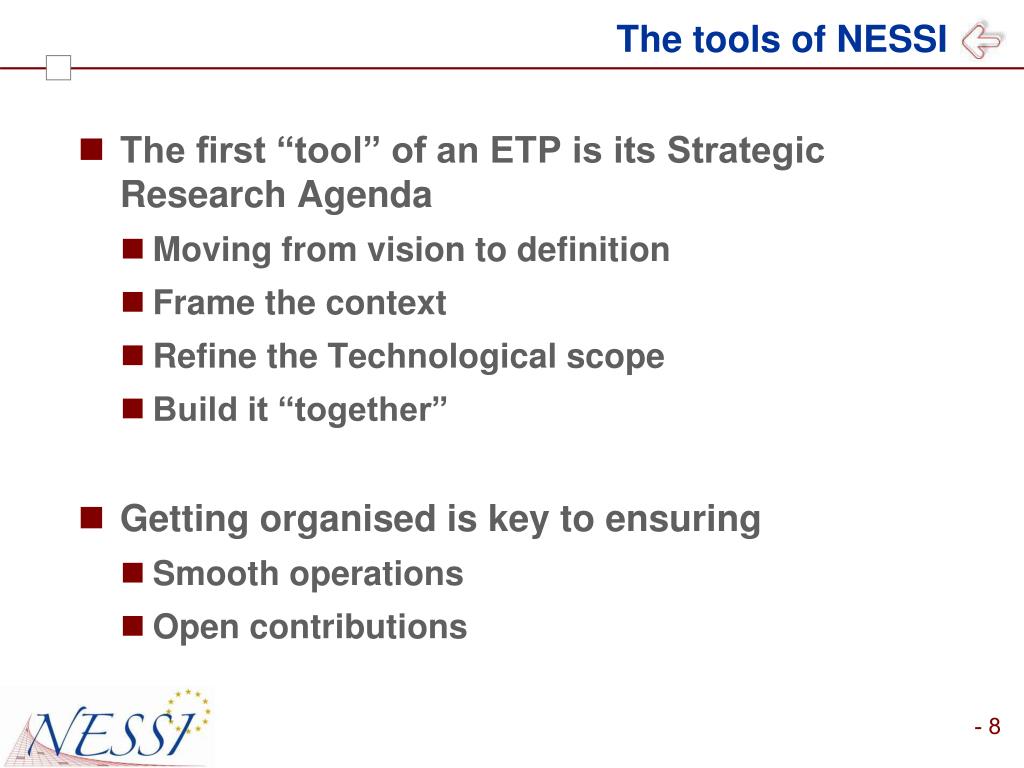 The tools of NESSI

The first “tool” of an ETP is its Strategic Research Agenda

Moving from vision to definition

Frame the context

Refine the Technological scope

Build it “together”

Getting organised is key to ensuring

Smooth operations

Open contributions

NESSI

- 8